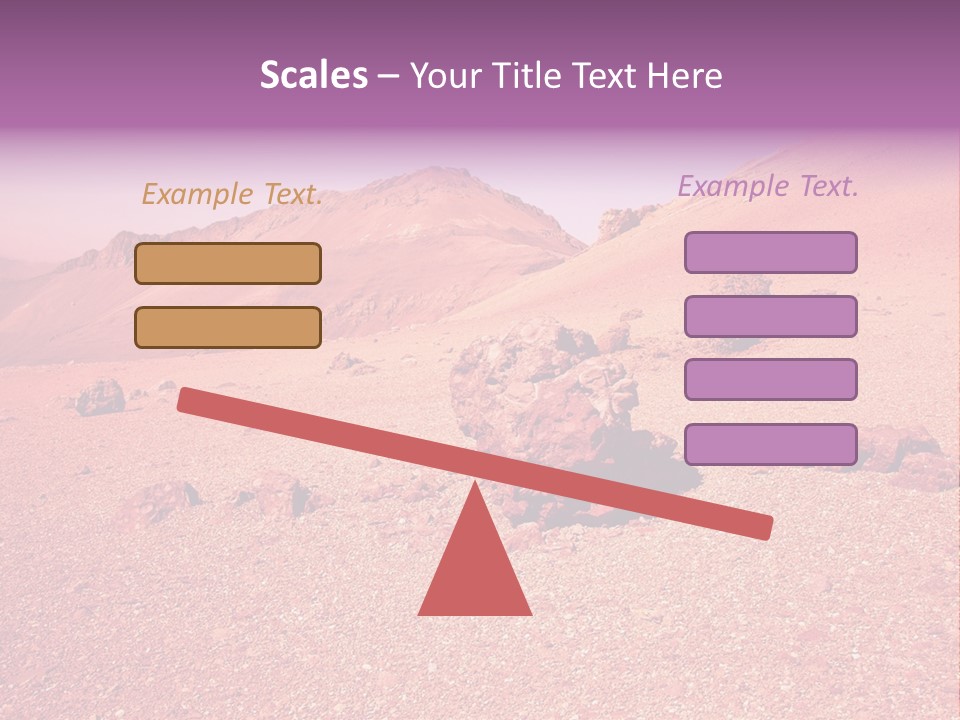 Scales – Your Title Text Here

Example Text.

Example Text.